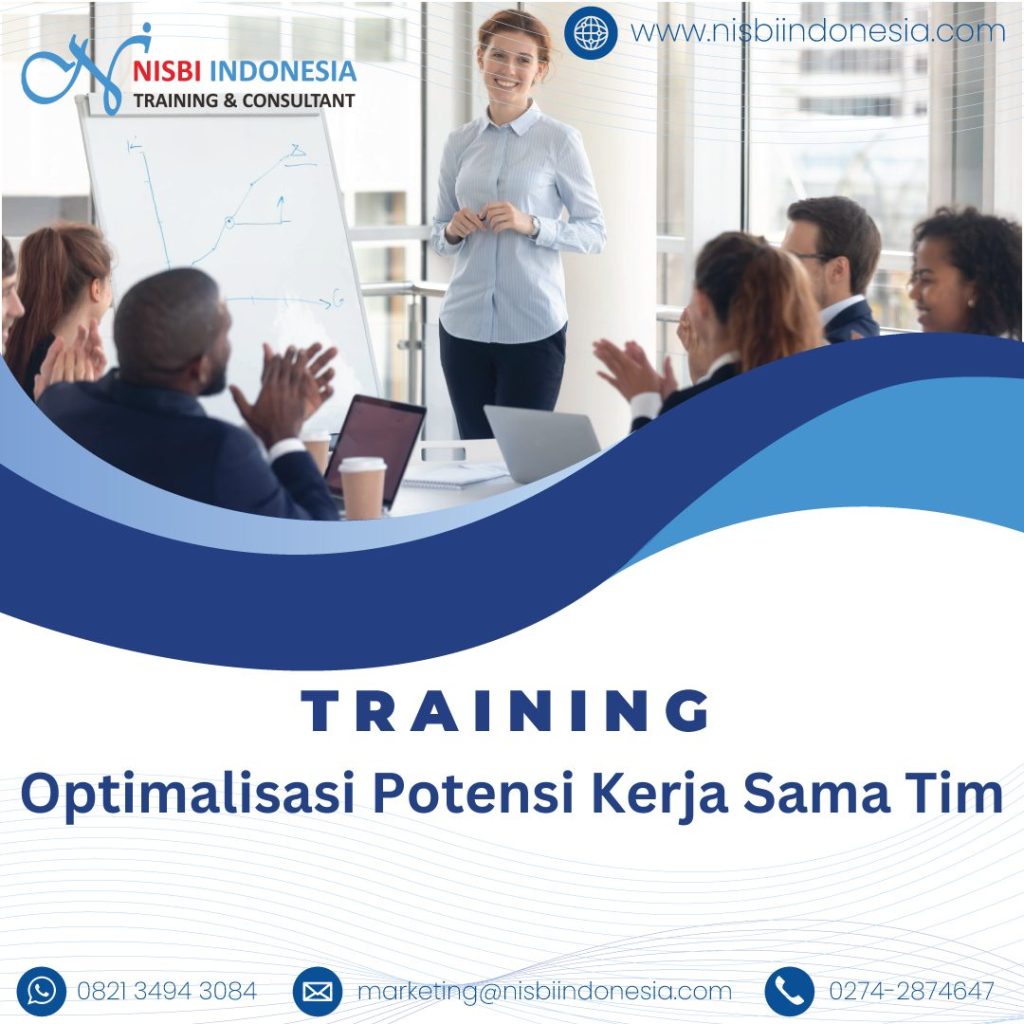 NISBI INDONESIA
TRAINING & CONSULTANT

www.nisbiindonesia.com

TRAINING
Optimalisasi Potensi Kerja Sama Tim

0821 3494 3084 marketing@nisbiindonesia.com 0274-2874647